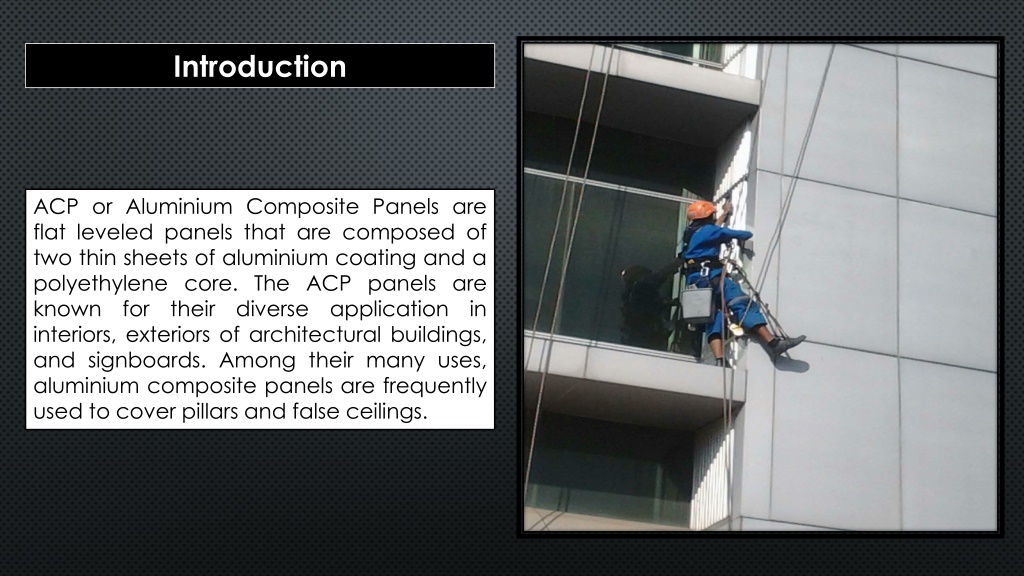 Introduction

ACP or Aluminium Composite Panels are flat leveled panels that are composed of two thin sheets of aluminium coating and a polyethylene core. The ACP panels are known for their diverse application in interiors, exteriors of architectural buildings, and signboards. Among their many uses, aluminium composite panels are frequently used to cover pillars and false ceilings.